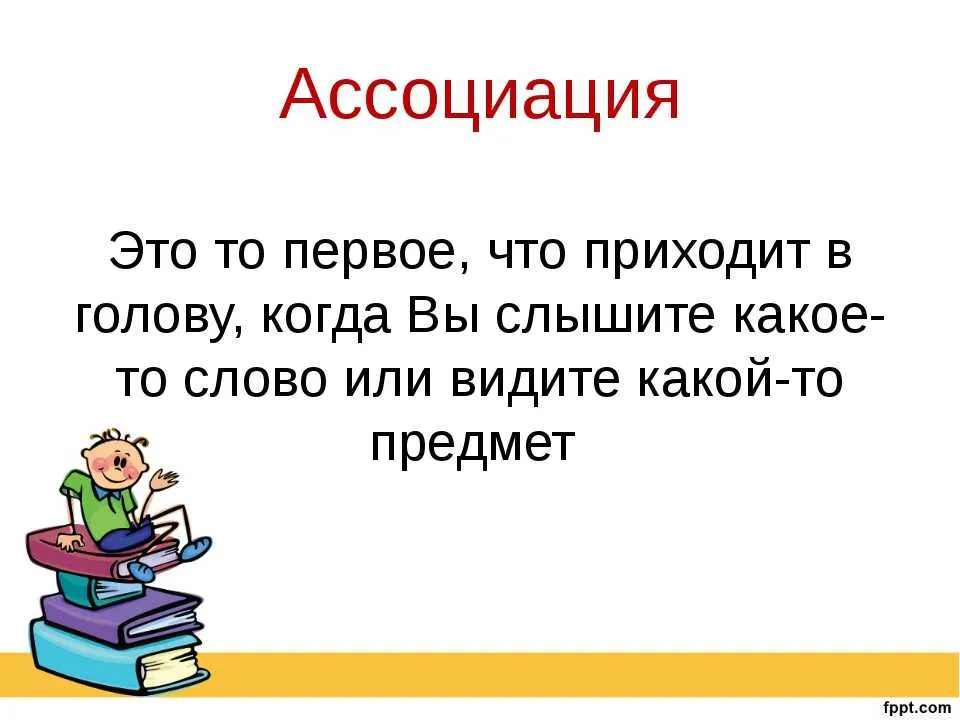 Ассоциация

Это то первое, что приходит в голову, когда Вы слышите какое-то слово или видите какой-то предмет

fppt.com